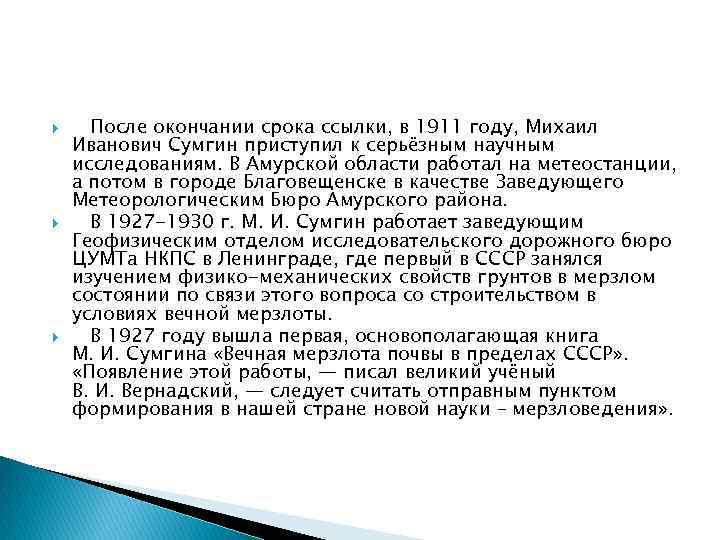 После окончании срока ссылки, в 1911 году, Михаил Иванович Сумгин приступил к серьёзным научным исследованиям. В Амурской области работал на метеостанции, а потом в городе Благовещенске в качестве Заведующего Метеорологическим Бюро Амурского района.

В 1927-1930 г. М. И. Сумгин работает заведующим Геофизическим отделом исследовательского дорожного бюро ЦУМТа НКПС в Ленинграде, где первый в СССР занялся изучением физико-механических свойств грунтов в мерзлом состоянии по связи этого вопроса со строительством в условиях вечной мерзлоты.

В 1927 году вышла первая, основополагающая книга М. И. Сумгина «Вечная мерзлота почвы в пределах СССР». «Появление этой работы, — писал великий учёный В. И. Вернадский, — следует считать отправным пунктом формирования в нашей стране новой науки – мерзловедения».